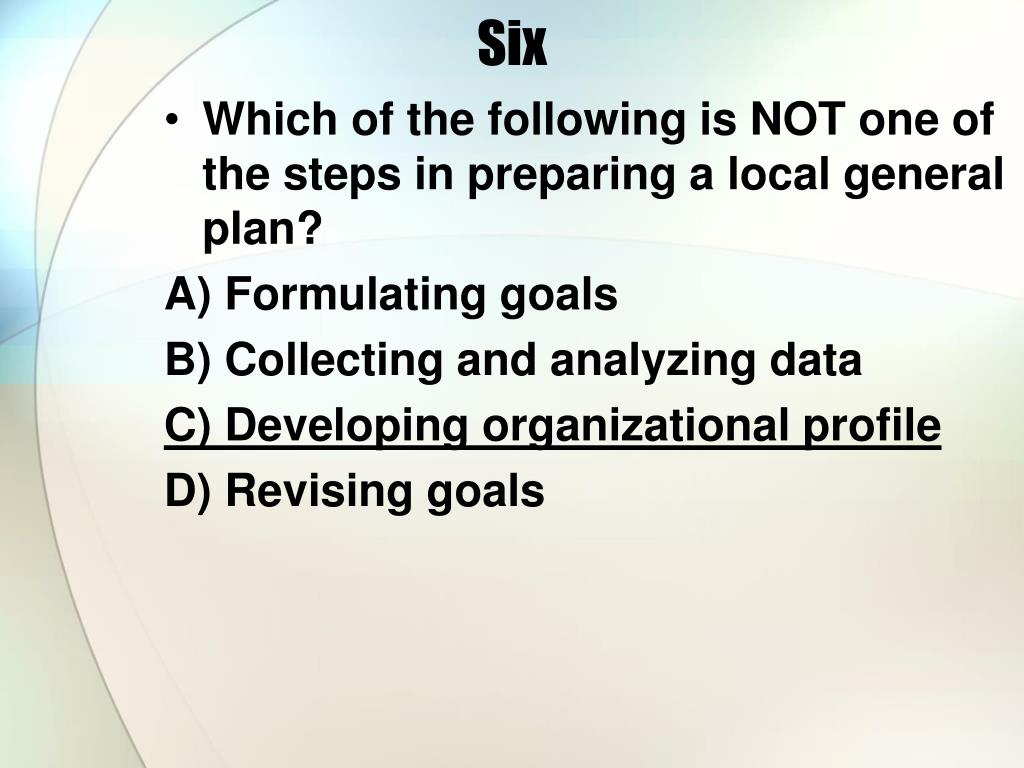 Six

• Which of the following is NOT one of the steps in preparing a local general plan?

A) Formulating goals

B) Collecting and analyzing data

C) Developing organizational profile

D) Revising goals